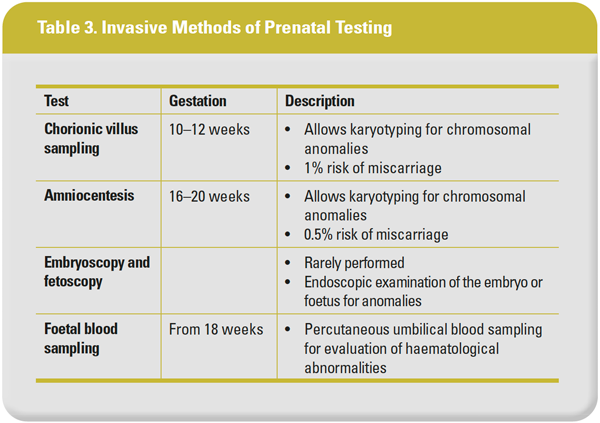 Table 3. Invasive Methods of Prenatal Testing

| Test | Gestation | Description |
|---|---|---|
| Chorionic villus sampling | 10–12 weeks | • Allows karyotyping for chromosomal anomalies • 1% risk of miscarriage |
| Amniocentesis | 16–20 weeks | • Allows karyotyping for chromosomal anomalies • 0.5% risk of miscarriage |
| Embryoscopy and fetoscopy | | • Rarely performed • Endoscopic examination of the embryo or foetus for anomalies |
| Foetal blood sampling | From 18 weeks | • Percutaneous umbilical blood sampling for evaluation of haematological abnormalities |